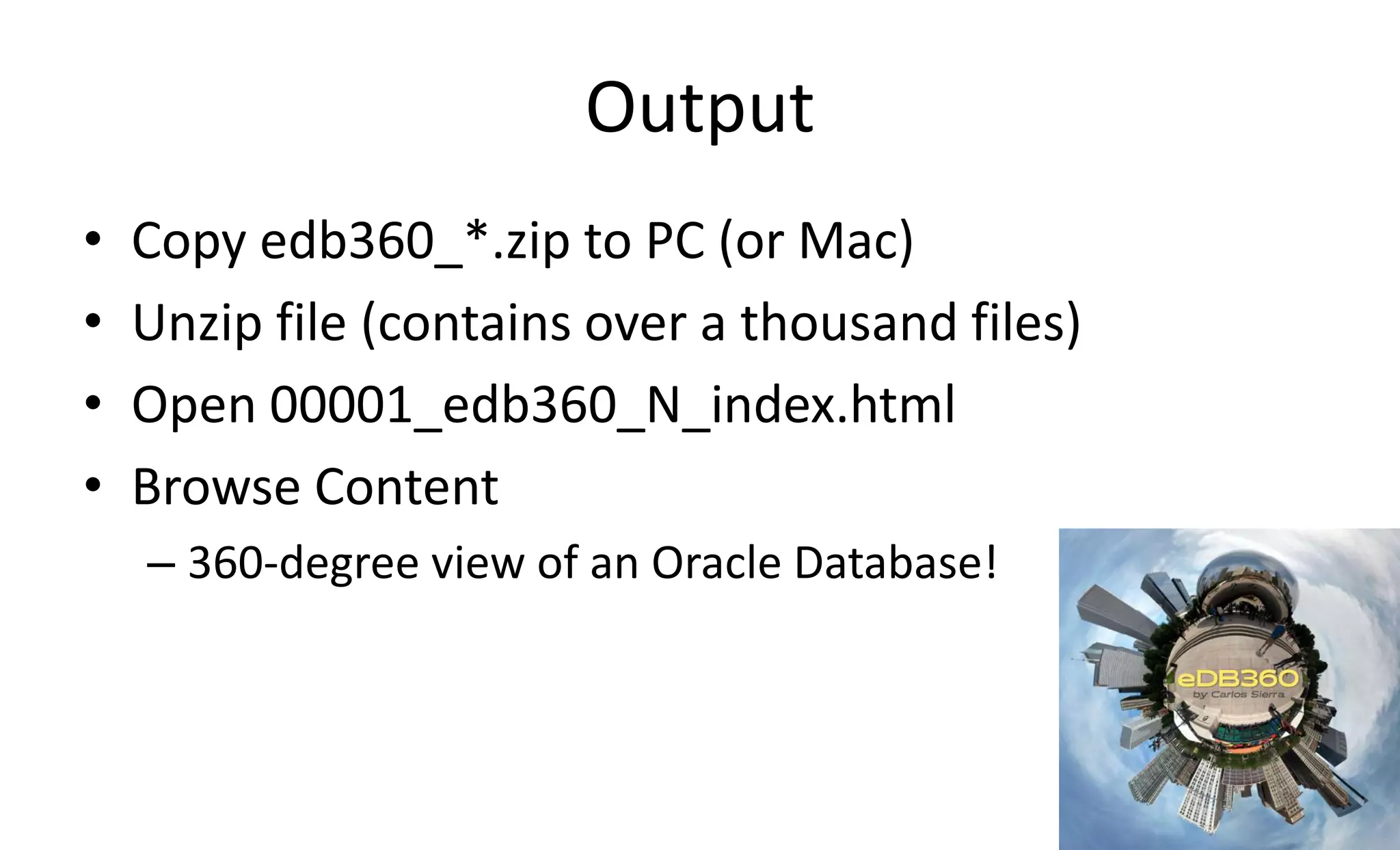 Output

• Copy edb360_*.zip to PC (or Mac)
• Unzip file (contains over a thousand files)
• Open 00001_edb360_N_index.html
• Browse Content
– 360-degree view of an Oracle Database!

eDB360
by Carlos Sierra